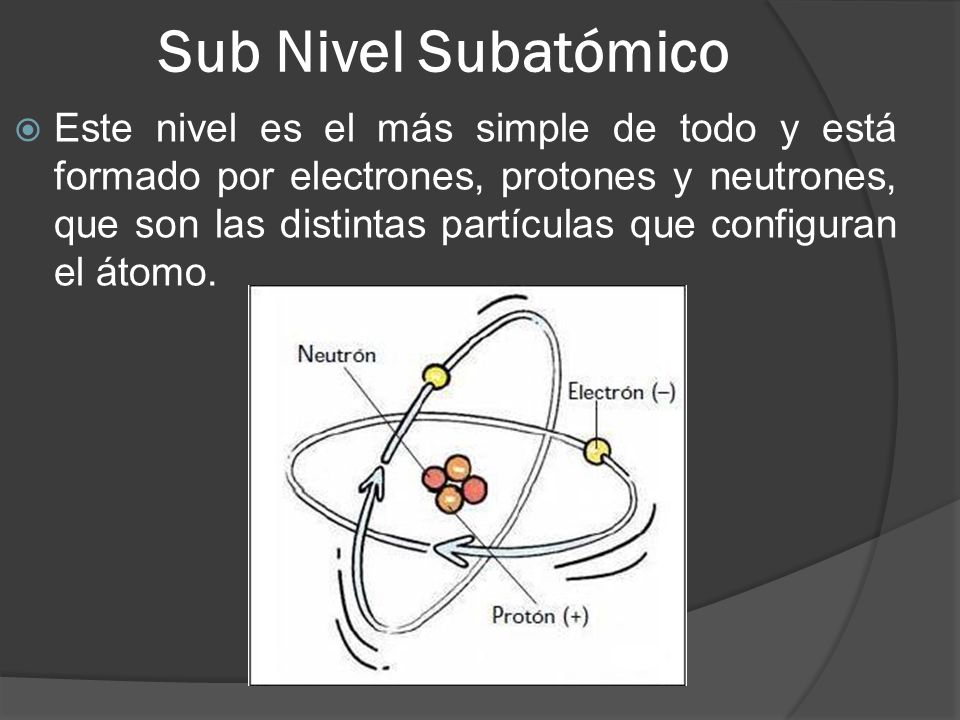 Sub Nivel Subatómico

Este nivel es el más simple de todo y está formado por electrones, protones y neutrones, que son las distintas partículas que configuran el átomo.

Neutrón

Electrón (–)

Protón (+)